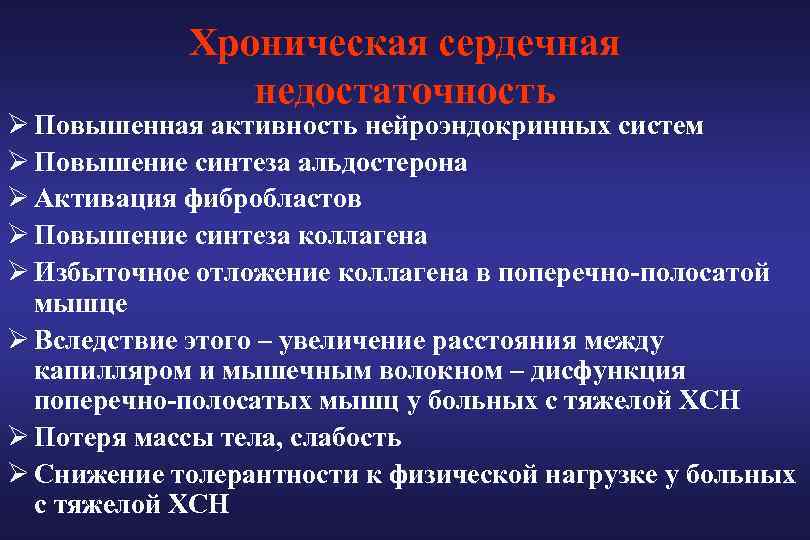 Хроническая сердечная недостаточность

➢ Повышенная активность нейроэндокринных систем
➢ Повышение синтеза альдостерона
➢ Активация фибробластов
➢ Повышение синтеза коллагена
➢ Избыточное отложение коллагена в поперечно-полосатой мышце
➢ Вследствие этого – увеличение расстояния между капилляром и мышечным волокном – дисфункция поперечно-полосатых мышц у больных с тяжелой ХСН
➢ Потеря массы тела, слабость
➢ Снижение толерантности к физической нагрузке у больных с тяжелой ХСН